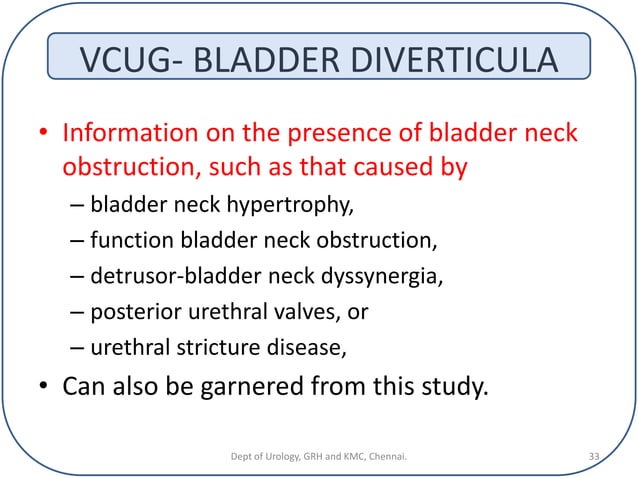 VCUG- BLADDER DIVERTICULA

• Information on the presence of bladder neck obstruction, such as that caused by
– bladder neck hypertrophy,
– function bladder neck obstruction,
– detrusor-bladder neck dyssynergia,
– posterior urethral valves, or
– urethral stricture disease,
• Can also be garnered from this study.

Dept of Urology, GRH and KMC, Chennai.

33